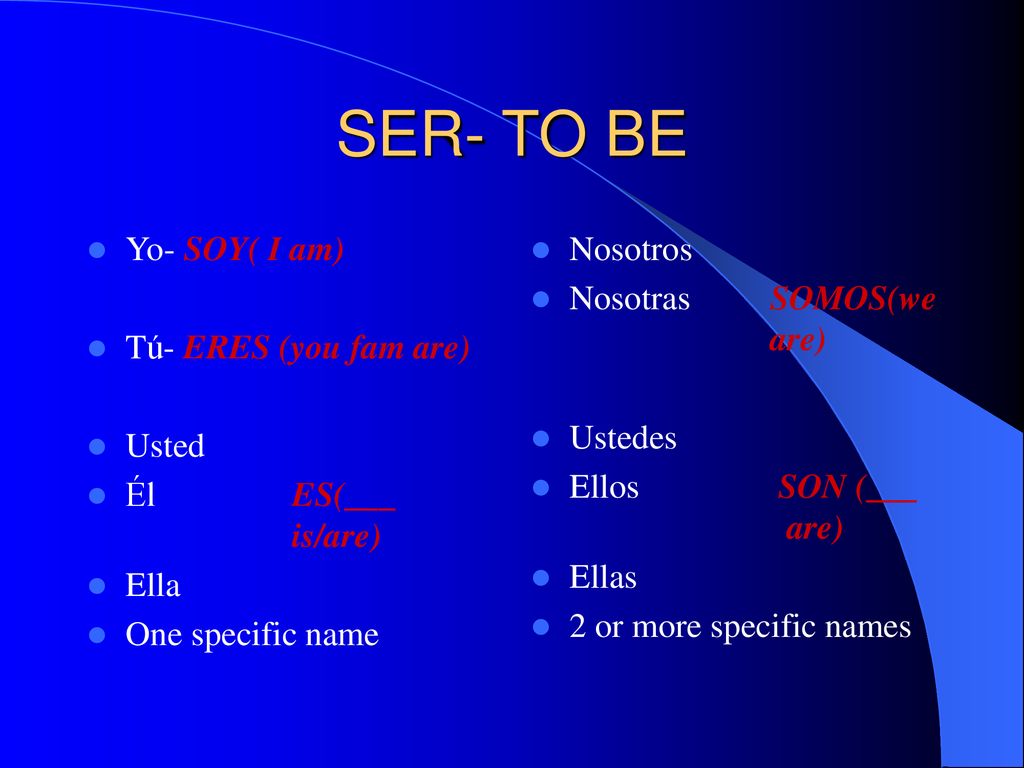 SER- TO BE

Yo- SOY( I am)

Tú- ERES (you fam are)

Usted

Él ES(___ is/are)

Ella

One specific name

Nosotros

Nosotras SOMOS(we are)

Ustedes

Ellos SON (___ are)

Ellas

2 or more specific names